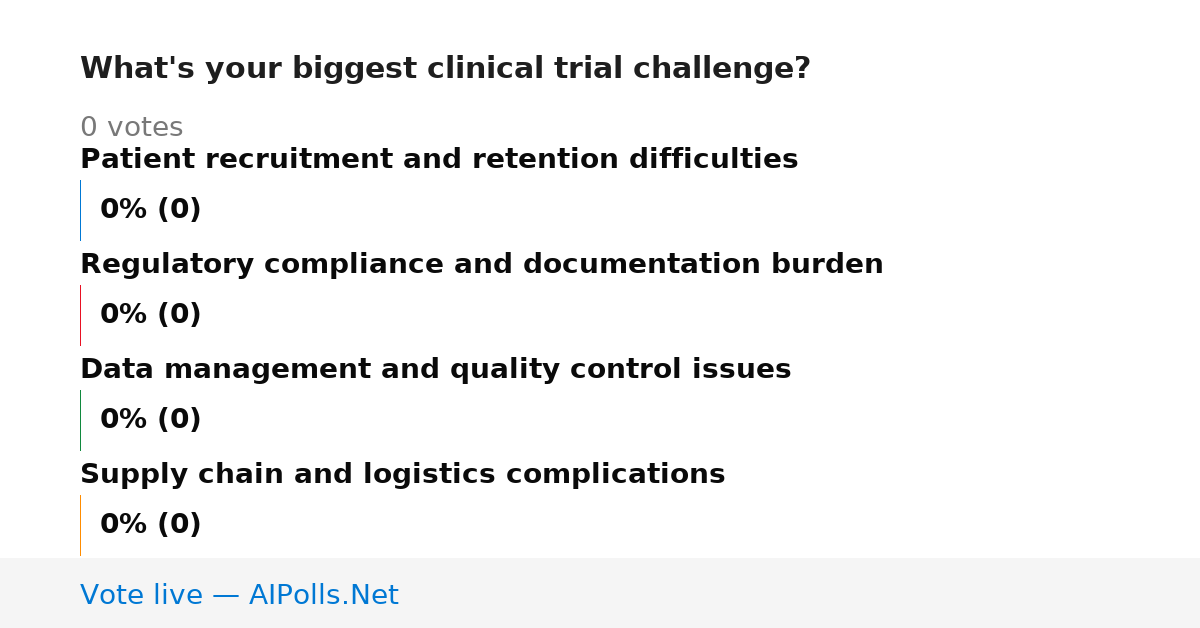 What's your biggest clinical trial challenge?

0 votes

Patient recruitment and retention difficulties

0% (0)

Regulatory compliance and documentation burden

0% (0)

Data management and quality control issues

0% (0)

Supply chain and logistics complications

0% (0)

Vote live — AIPolls.Net